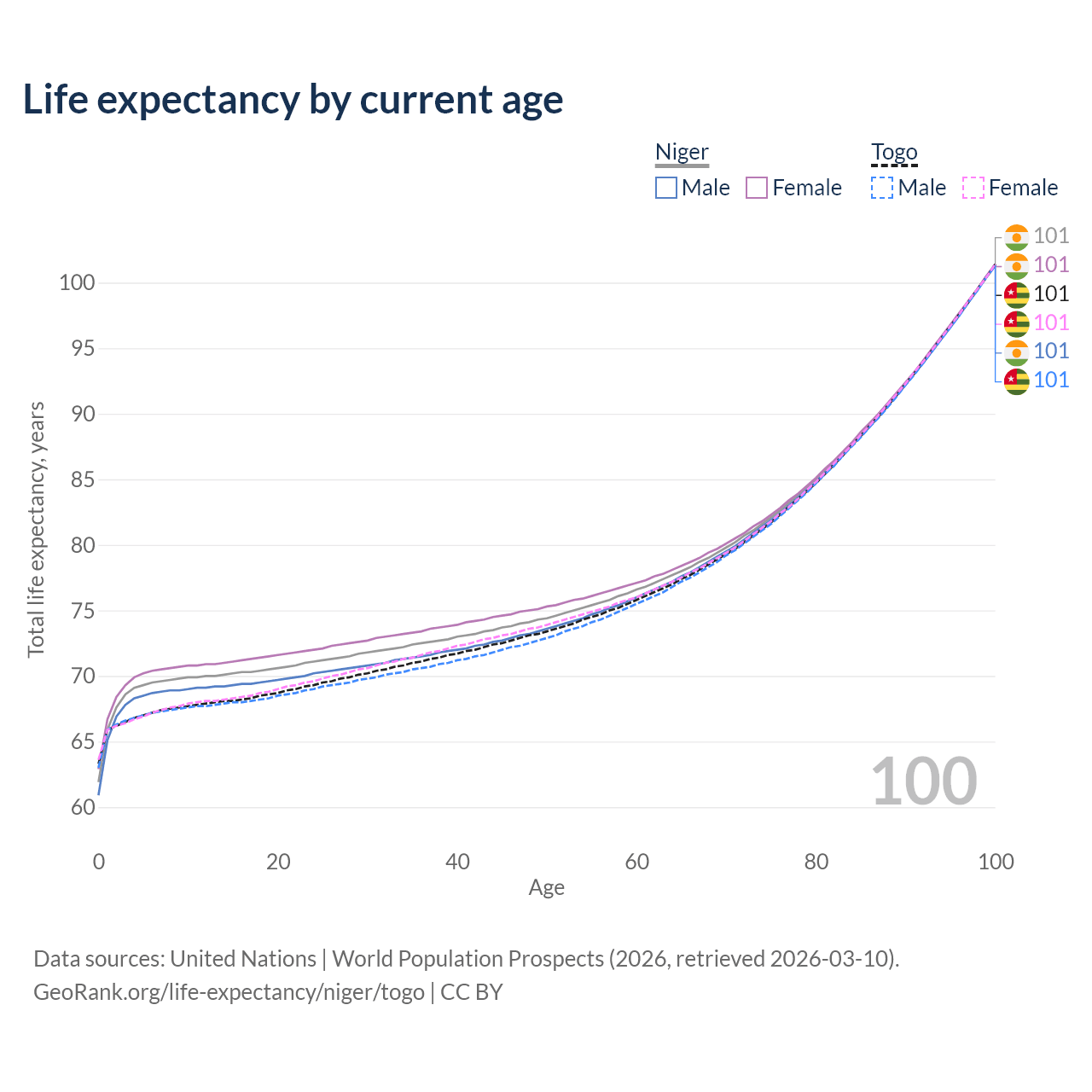 Life expectancy by current age

Niger
Male Female

Togo
Male Female

101
101
101
101
101
101

100
95
90
85
80
75
70
65
60

Total life expectancy, years

100

0
20
40
60
80
100
Age

Data sources: United Nations | World Population Prospects (2026, retrieved 2026-03-10).
GeoRank.org/life-expectancy/niger/togo | CC BY